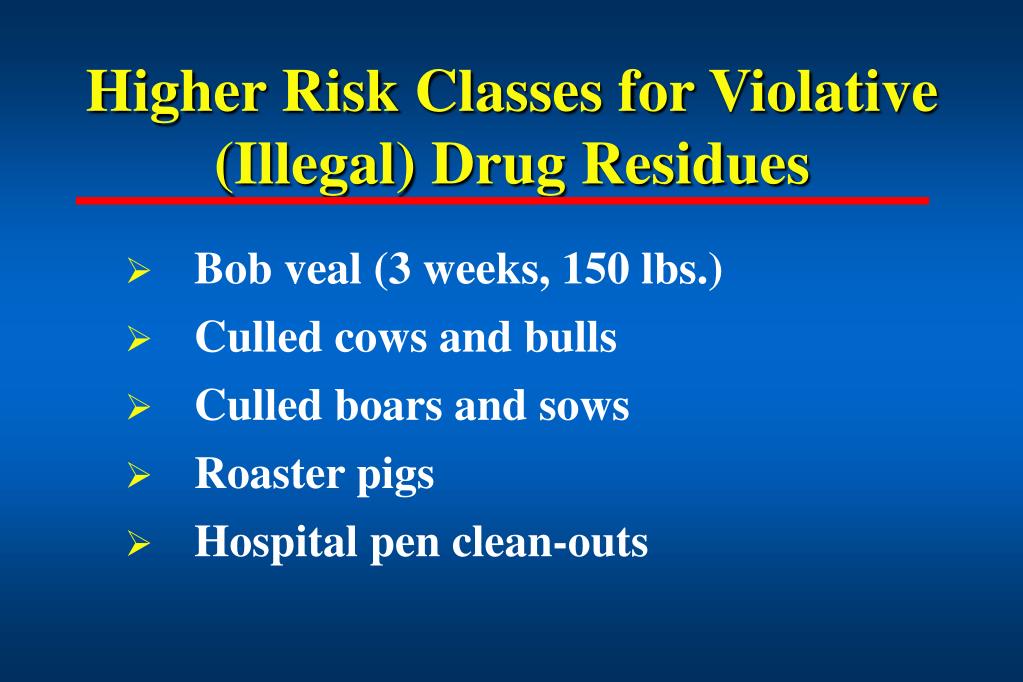 Higher Risk Classes for Violative (Illegal) Drug Residues

➢ Bob veal (3 weeks, 150 lbs.)
➢ Culled cows and bulls
➢ Culled boars and sows
➢ Roaster pigs
➢ Hospital pen clean-outs